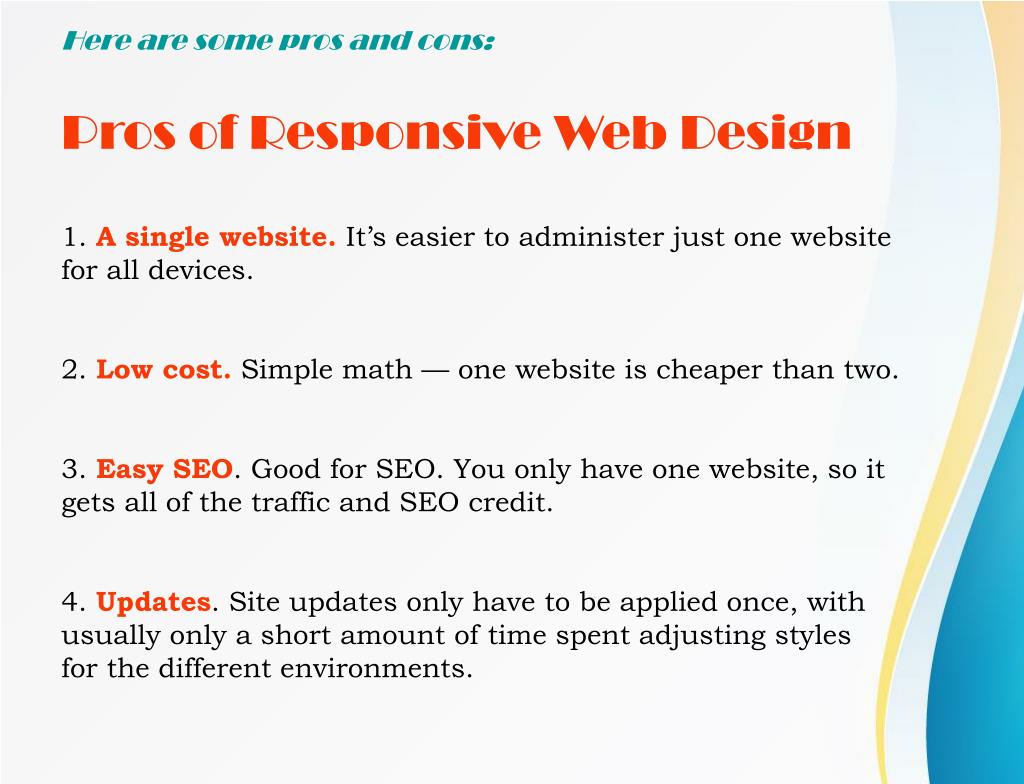 Here are some pros and cons:

Pros of Responsive Web Design

1. A single website. It's easier to administer just one website for all devices.

2. Low cost. Simple math — one website is cheaper than two.

3. Easy SEO. Good for SEO. You only have one website, so it gets all of the traffic and SEO credit.

4. Updates. Site updates only have to be applied once, with usually only a short amount of time spent adjusting styles for the different environments.